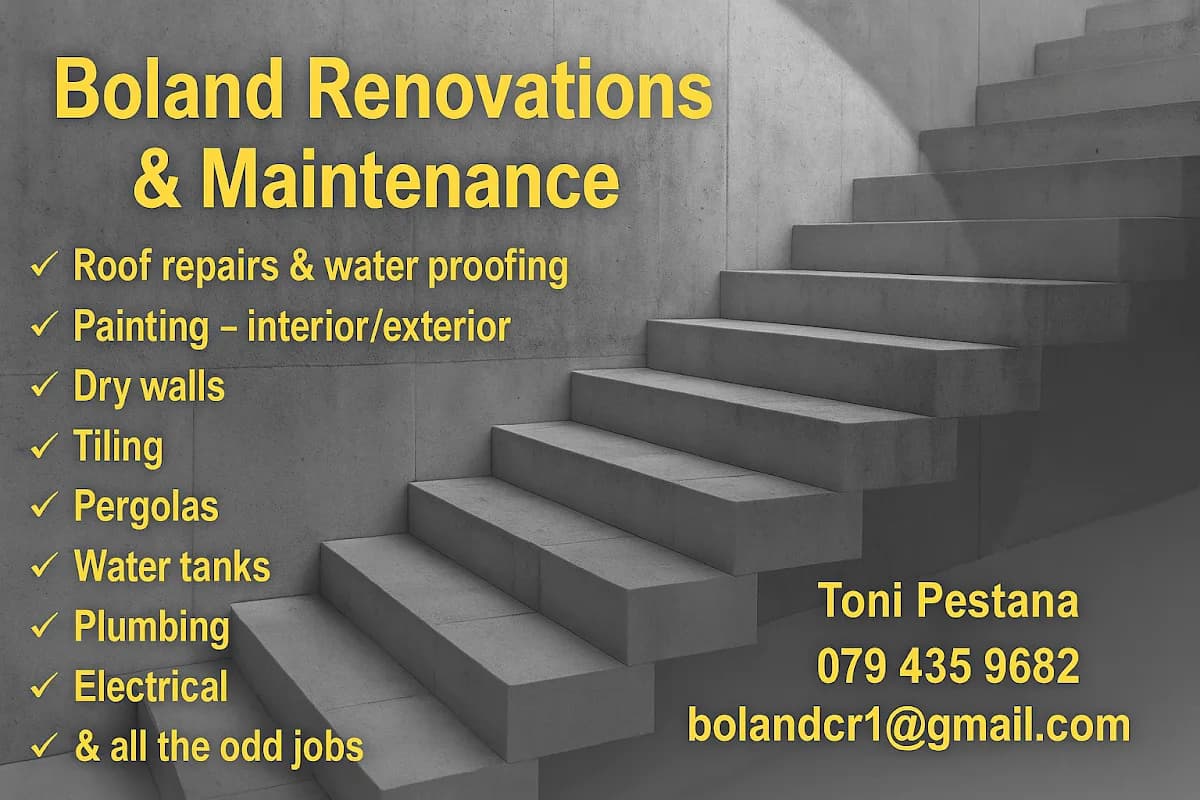 Boland Renovations & Maintenance

✓ Roof repairs & water proofing
✓ Painting – interior/exterior
✓ Dry walls
✓ Tiling
✓ Pergolas
✓ Water tanks
✓ Plumbing
✓ Electrical
✓ & all the odd jobs

Toni Pestana
079 435 9682
bolandcr1@gmail.com